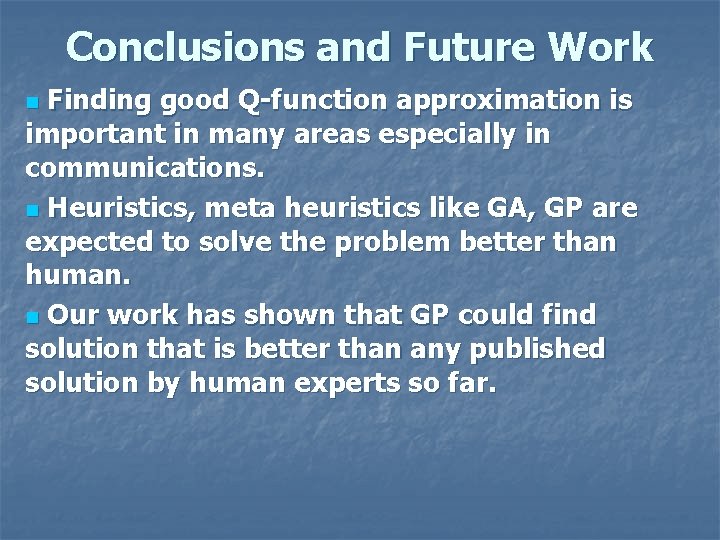 Conclusions and Future Work

Finding good Q-function approximation is important in many areas especially in communications.

Heuristics, meta heuristics like GA, GP are expected to solve the problem better than human.

Our work has shown that GP could find solution that is better than any published solution by human experts so far.